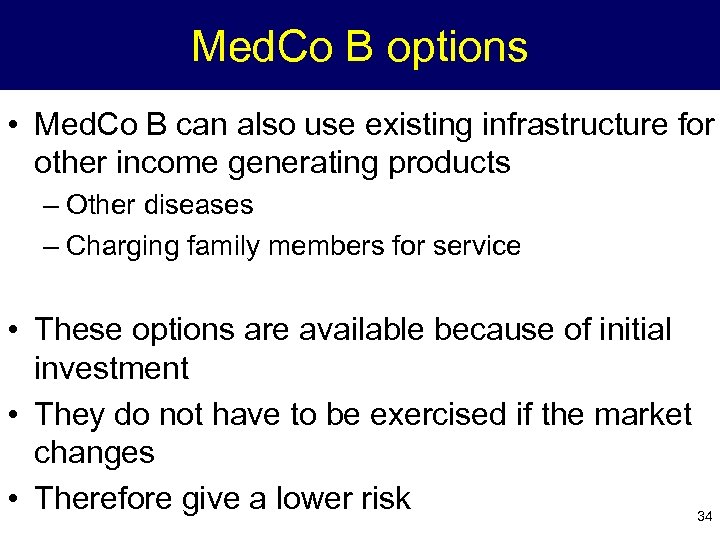 MedCo B options

• MedCo B can also use existing infrastructure for other income generating products
– Other diseases
– Charging family members for service

• These options are available because of initial investment
• They do not have to be exercised if the market changes
• Therefore give a lower risk

34